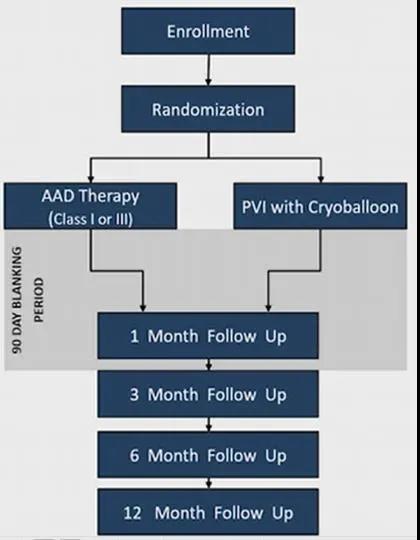 Enrollment

Randomization

AAD Therapy
(Class I or III)

PVI with Cryoballoon

90 DAY BLANKING PERIOD

1 Month Follow Up

3 Month Follow Up

6 Month Follow Up

12 Month Follow Up